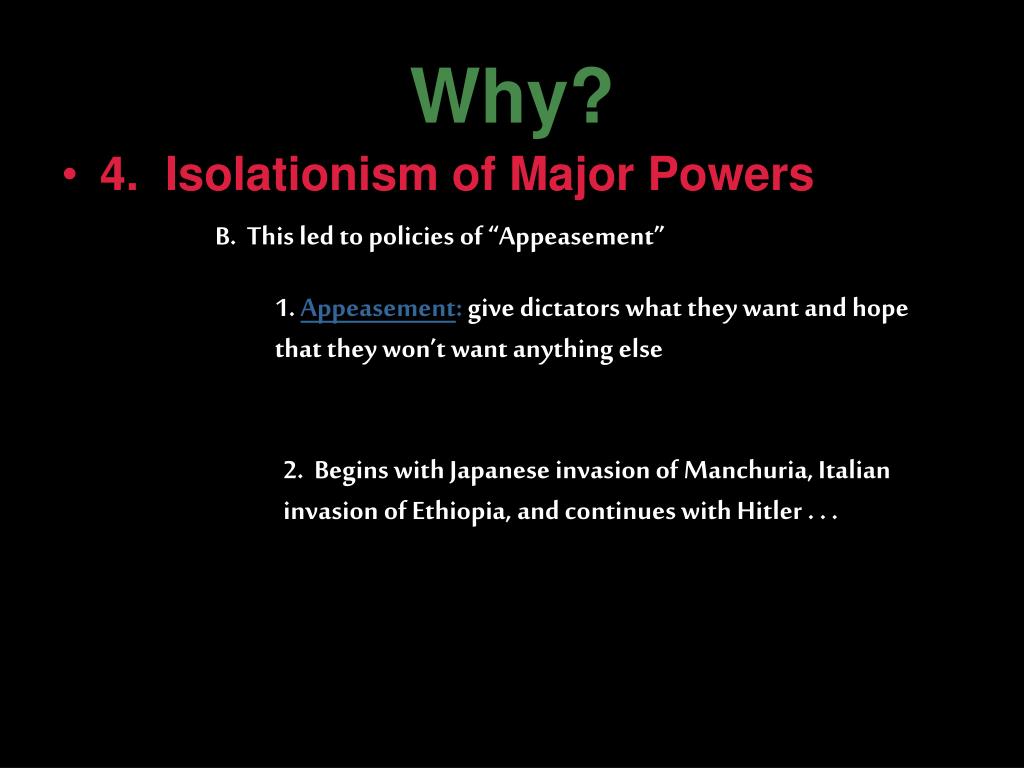 Why?

• 4. Isolationism of Major Powers

B. This led to policies of “Appeasement”

1. Appeasement: give dictators what they want and hope that they won’t want anything else

2. Begins with Japanese invasion of Manchuria, Italian invasion of Ethiopia, and continues with Hitler . . .